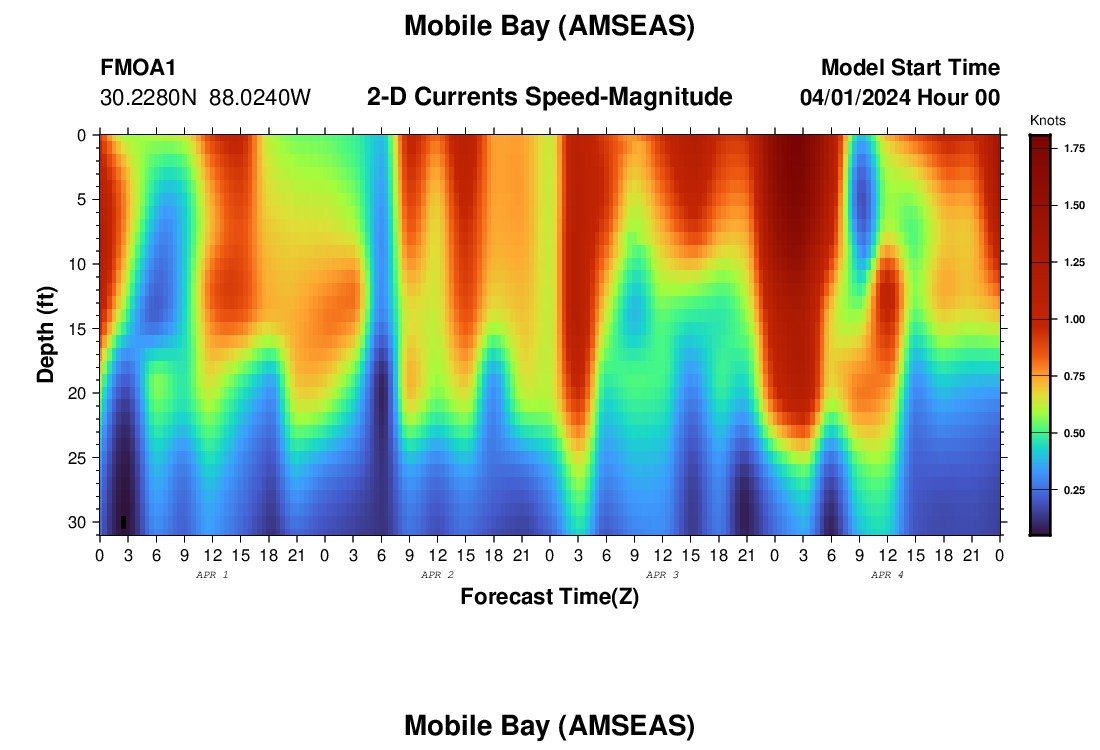 Mobile Bay (AMSEAS)

FMOA1
30.2280N 88.0240W

2-D Currents Speed-Magnitude

Model Start Time
04/01/2024 Hour 00

Knots

1.75
1.50
1.25
1.00
0.75
0.50
0.25

Depth (ft)

0
5
10
15
20
25
30

0 3 6 9 12 15 18 21 0 3 6 9 12 15 18 21 0 3 6 9 12 15 18 21 0 3 6 9 12 15 18 21 0

APR 1
APR 2
APR 3
APR 4

Forecast Time(Z)

Mobile Bay (AMSEAS)